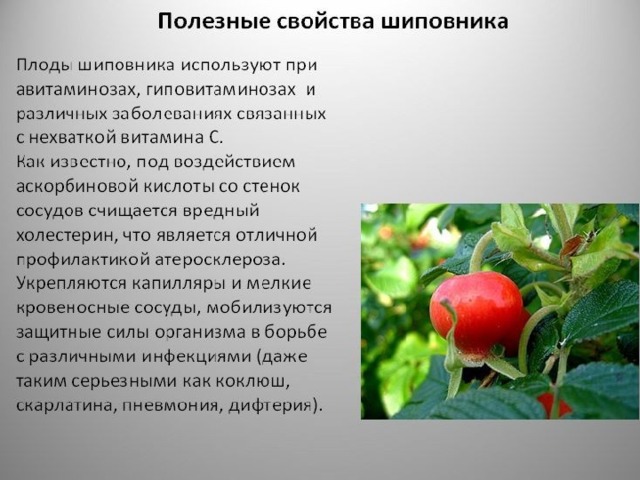 Полезные свойства шиповника

Плоды шиповника используют при авитаминозах, гиповитаминозах и различных заболеваниях связанных с нехваткой витамина С.
Как известно, под воздействием аскорбиновой кислоты со стенок сосудов счищается вредный холестерин, что является отличной профилактикой атеросклероза. Укрепляются капилляры и мелкие кровеносные сосуды, мобилизуются защитные силы организма в борьбе с различными инфекциями (даже таким серьезными как коклюш, скарлатина, пневмония, дифтерия).